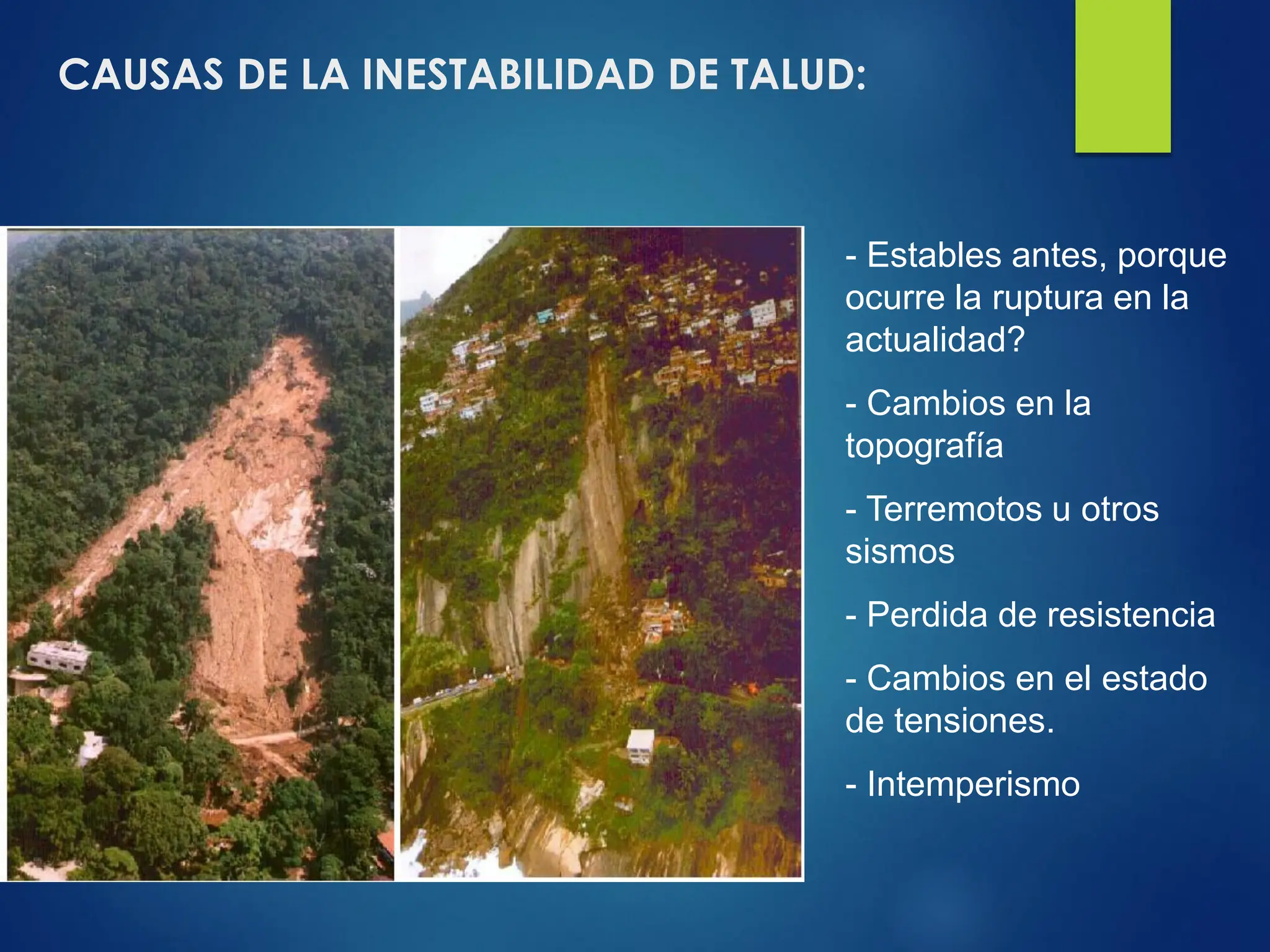 CAUSAS DE LA INESTABILIDAD DE TALUD:

- Estables antes, porque ocurre la ruptura en la actualidad?

- Cambios en la topografía

- Terremotos u otros sismos

- Perdida de resistencia

- Cambios en el estado de tensiones.

- Intemperismo